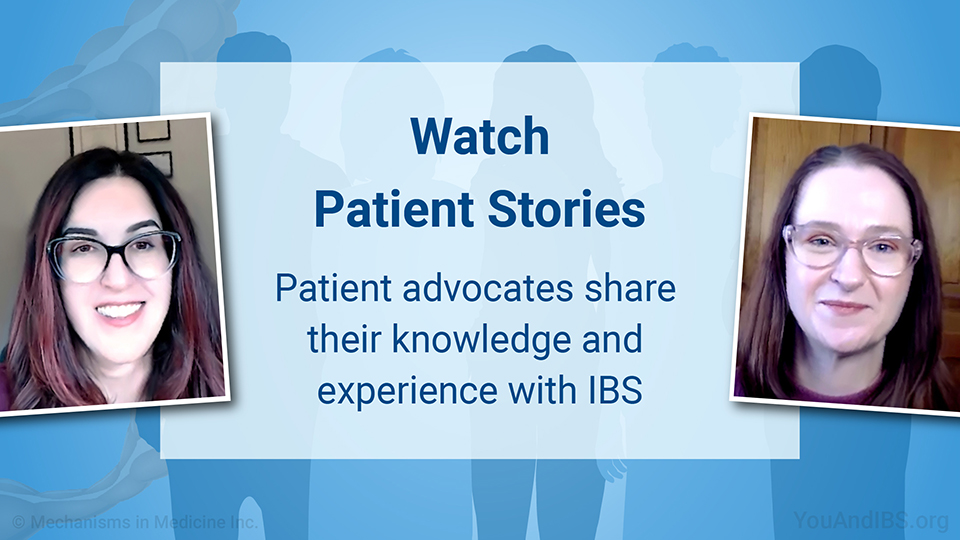 Watch
Patient Stories

Patient advocates share their knowledge and experience with IBS

© Mechanisms in Medicine Inc.

YouAndIBS.org